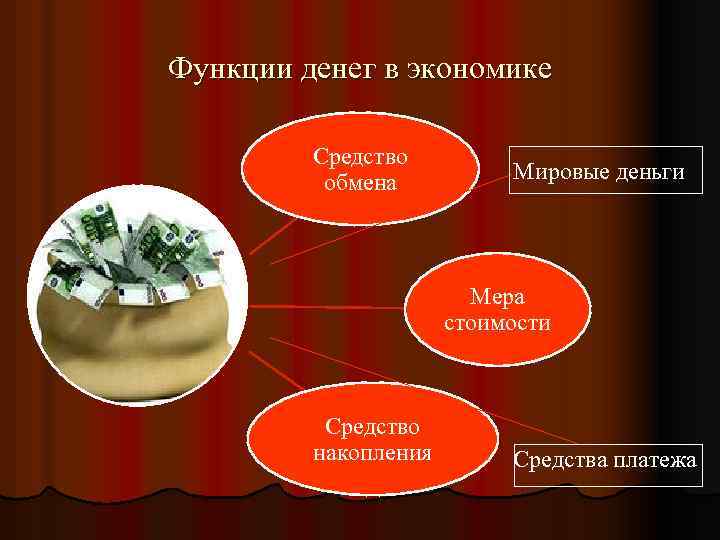 Функции денег в экономике

Средство обмена

Мировые деньги

Мера стоимости

Средство накопления

Средства платежа